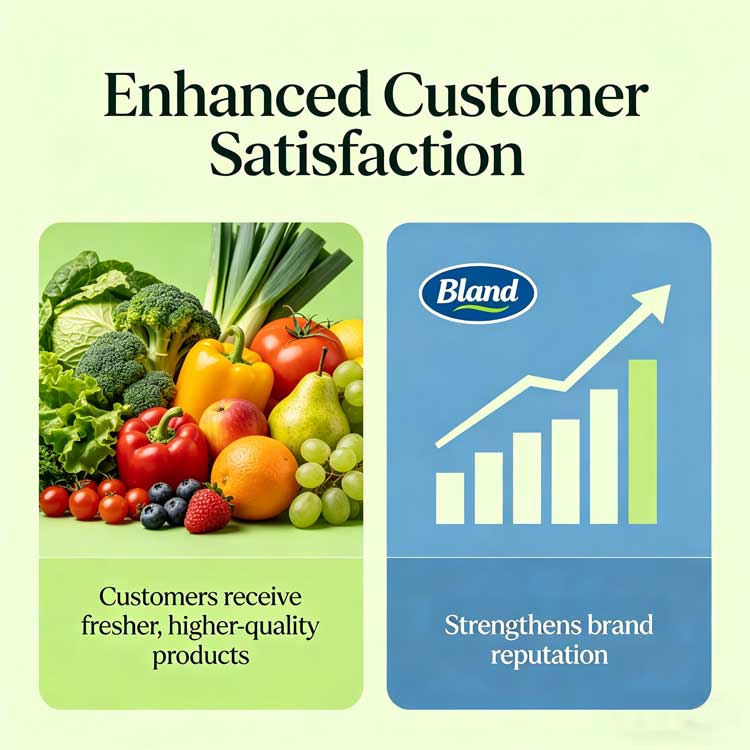 Enhanced Customer Satisfaction

Customers receive fresher, higher-quality products

Bland

Strengthens brand reputation